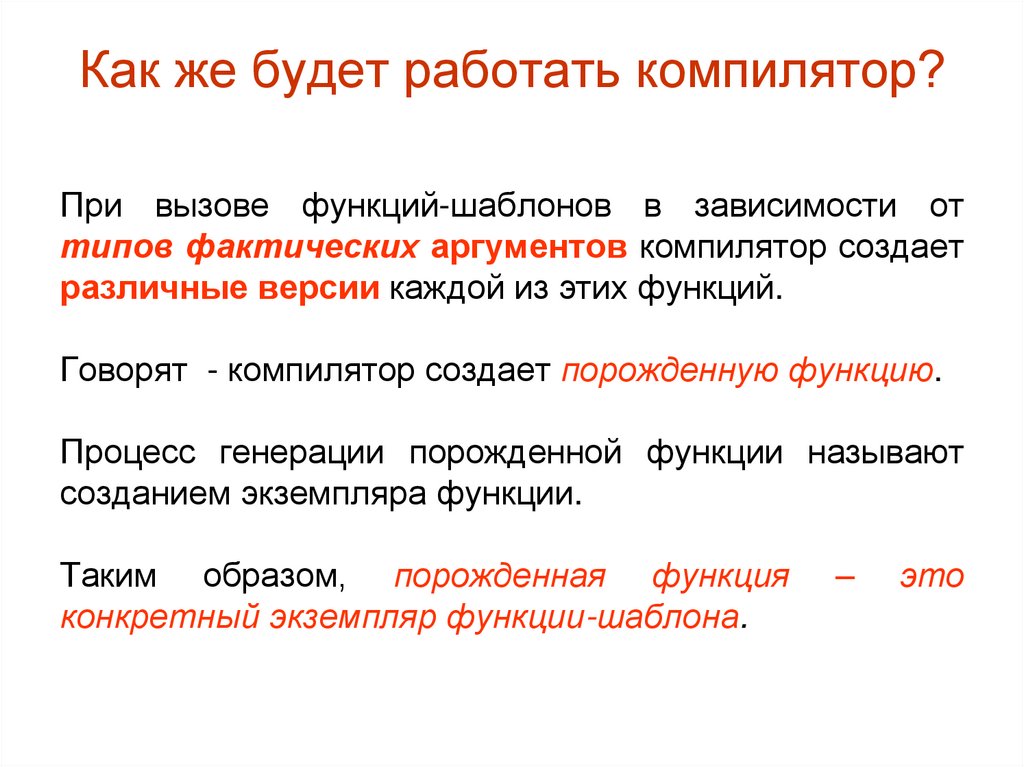 Как же будет работать компилятор?

При вызове функций-шаблонов в зависимости от типов фактических аргументов компилятор создает различные версии каждой из этих функций.

Говорят - компилятор создает порожденную функцию.

Процесс генерации порожденной функции называют созданием экземпляра функции.

Таким образом, порожденная функция – это конкретный экземпляр функции-шаблона.